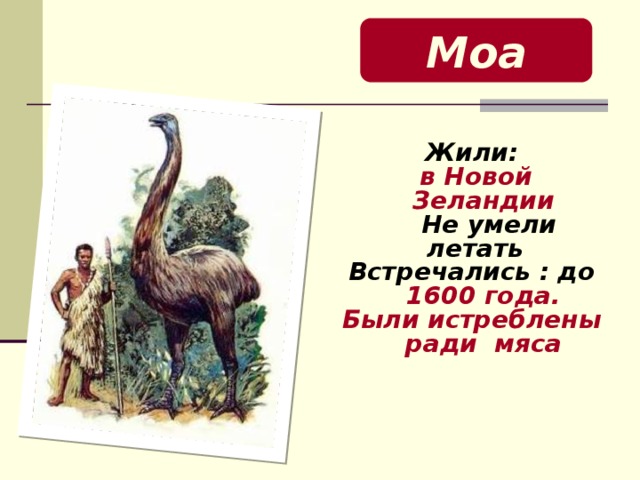 Моа

Жили:
в Новой Зеландии
Не умели летать
Встречались : до 1600 года.
Были истреблены ради мяса